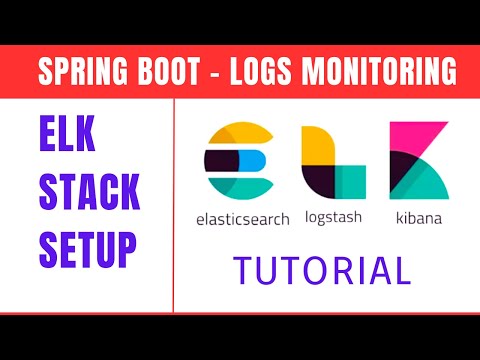 SPRING BOOT - LOGS MONITORING

ELK
STACK
SETUP

elasticsearch logstash kibana

TUTORIAL